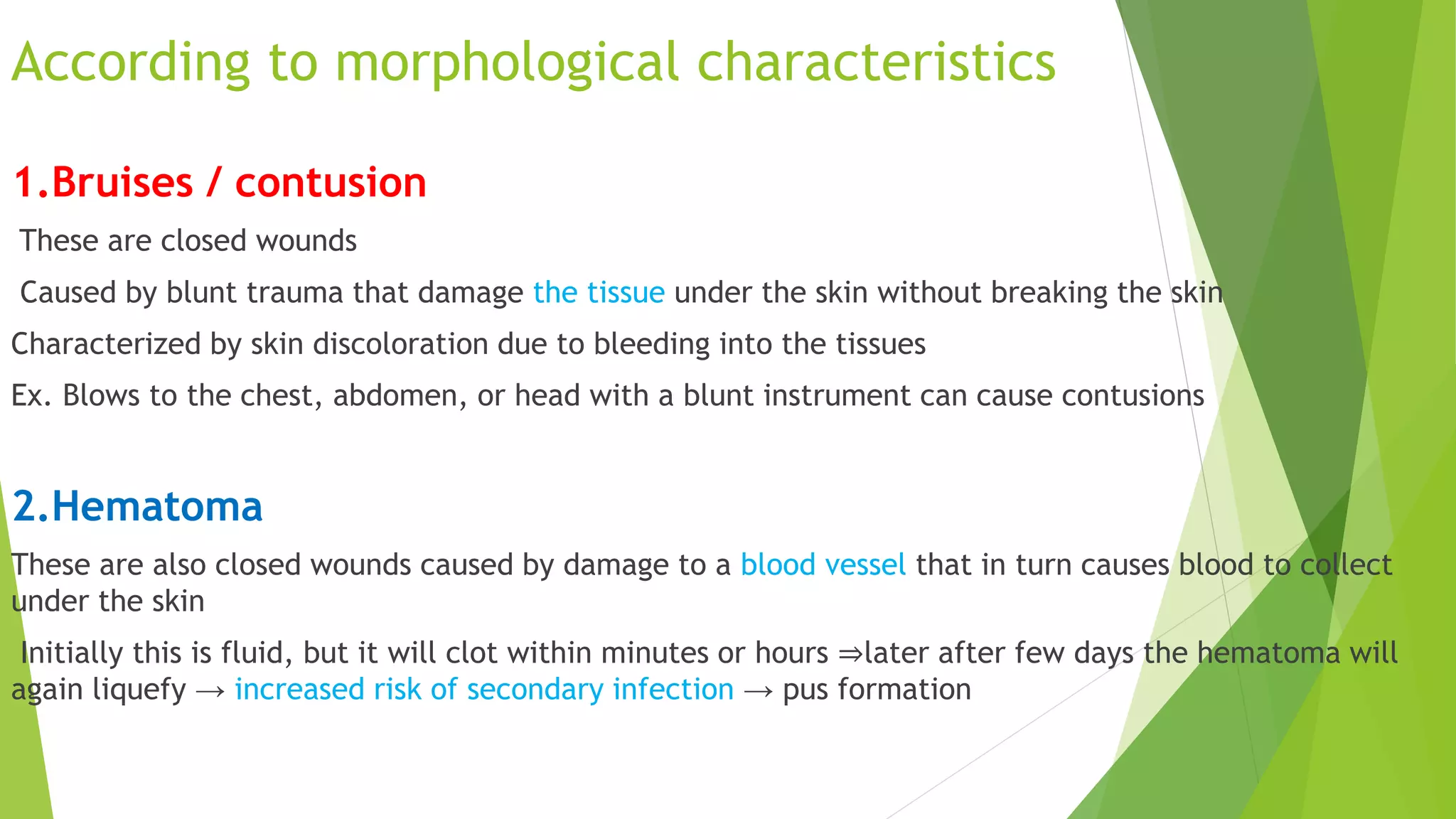 According to morphological characteristics

1.Bruises / contusion

These are closed wounds

Caused by blunt trauma that damage the tissue under the skin without breaking the skin

Characterized by skin discoloration due to bleeding into the tissues

Ex. Blows to the chest, abdomen, or head with a blunt instrument can cause contusions

2.Hematoma

These are also closed wounds caused by damage to a blood vessel that in turn causes blood to collect under the skin

Initially this is fluid, but it will clot within minutes or hours ⇒later after few days the hematoma will again liquefy → increased risk of secondary infection → pus formation